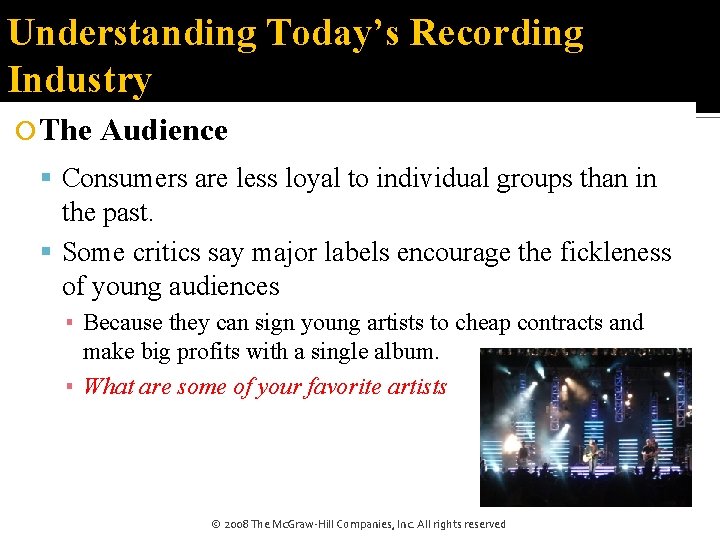 Understanding Today's Recording Industry

The Audience

Consumers are less loyal to individual groups than in the past.

Some critics say major labels encourage the fickleness of young audiences

Because they can sign young artists to cheap contracts and make big profits with a single album.

What are some of your favorite artists

© 2008 The McGraw-Hill Companies, Inc. All rights reserved